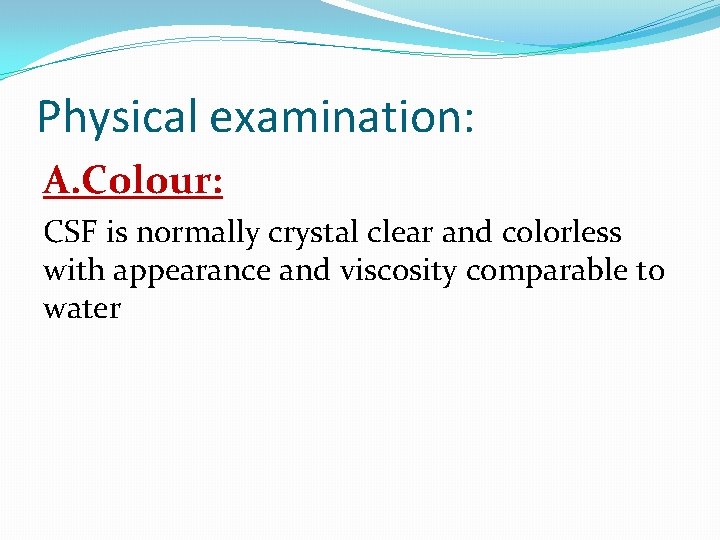 Physical examination:

A.Colour:

CSF is normally crystal clear and colorless with appearance and viscosity comparable to water